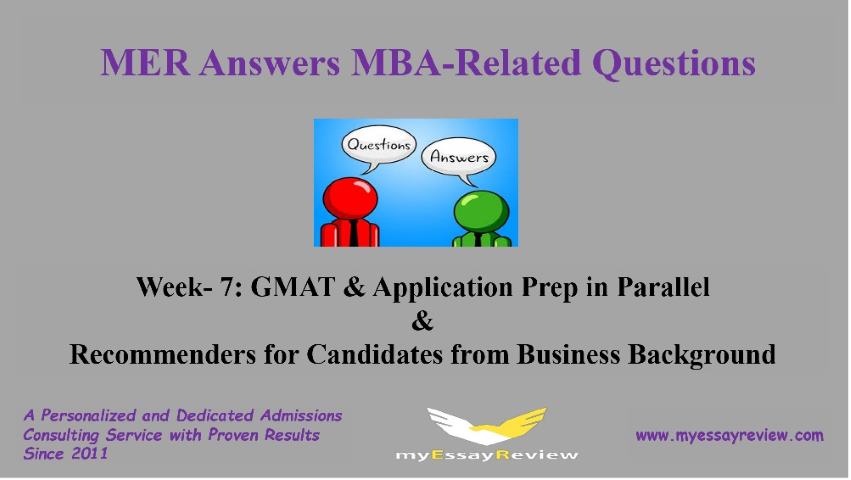 MER Answers MBA-Related Questions

Questions

Answers

Week- 7: GMAT & Application Prep in Parallel
&
Recommenders for Candidates from Business Background

A Personalized and Dedicated Admissions Consulting Service with Proven Results Since 2011

myEssayReview

www.myessayreview.com